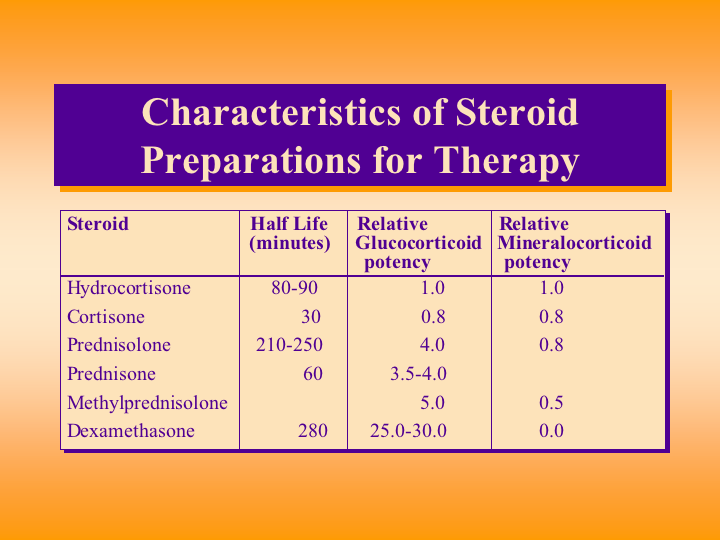 Characteristics of Steroid Preparations for Therapy

| Steroid | Half Life (minutes) | Relative Glucocorticoid potency | Relative Mineralocorticoid potency |
|---|---|---|---|
| Hydrocortisone | 80-90 | 1.0 | 1.0 |
| Cortisone | 30 | 0.8 | 0.8 |
| Prednisolone | 210-250 | 4.0 | 0.8 |
| Prednisone | 60 | 3.5-4.0 | |
| Methylprednisolone | | 5.0 | 0.5 |
| Dexamethasone | 280 | 25.0-30.0 | 0.0 |